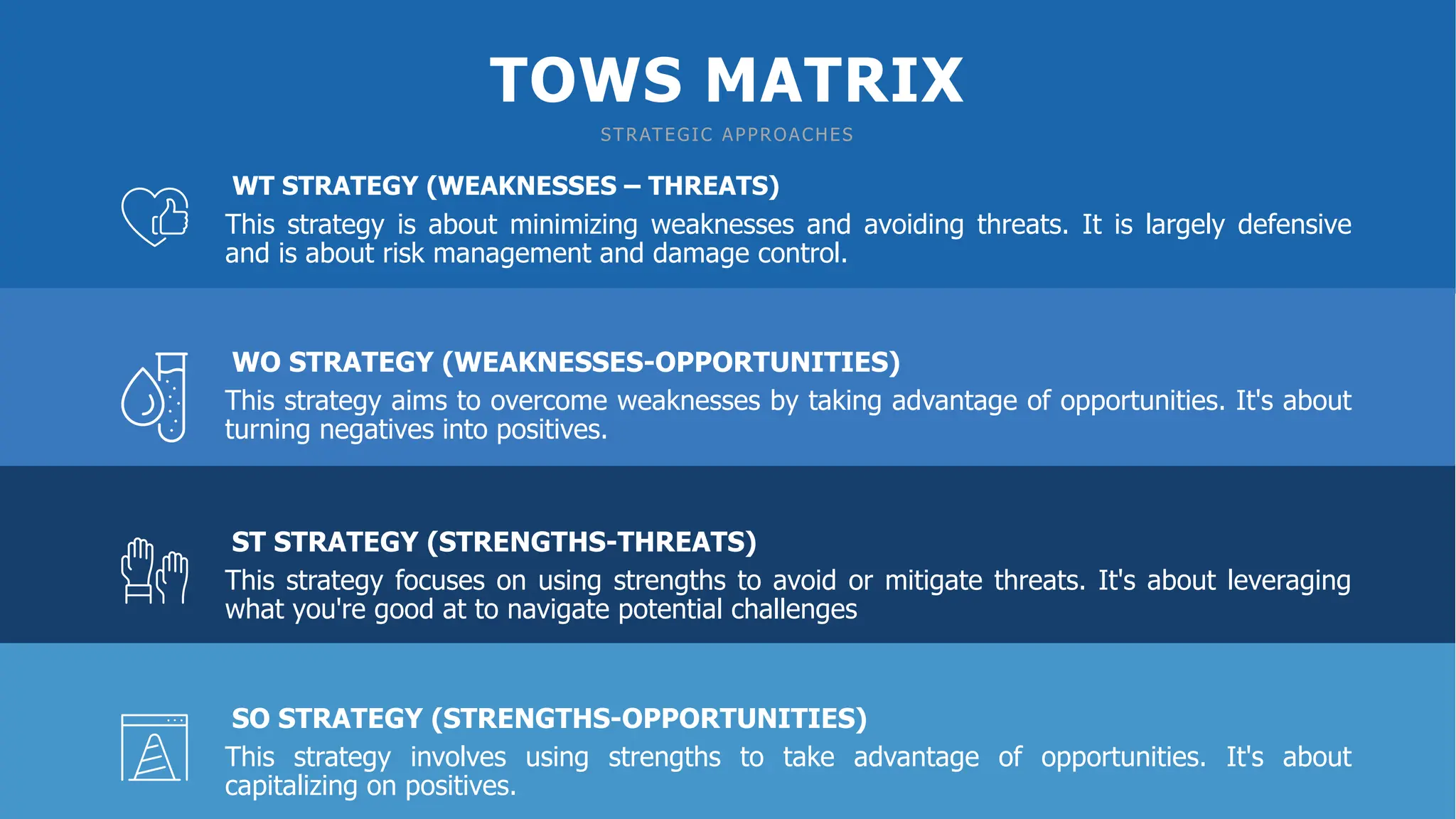 TOWS MATRIX

STRATEGIC APPROACHES

WT STRATEGY (WEAKNESSES – THREATS)
This strategy is about minimizing weaknesses and avoiding threats. It is largely defensive and is about risk management and damage control.

WO STRATEGY (WEAKNESSES-OPPORTUNITIES)
This strategy aims to overcome weaknesses by taking advantage of opportunities. It's about turning negatives into positives.

ST STRATEGY (STRENGTHS-THREATS)
This strategy focuses on using strengths to avoid or mitigate threats. It's about leveraging what you're good at to navigate potential challenges

SO STRATEGY (STRENGTHS-OPPORTUNITIES)
This strategy involves using strengths to take advantage of opportunities. It's about capitalizing on positives.